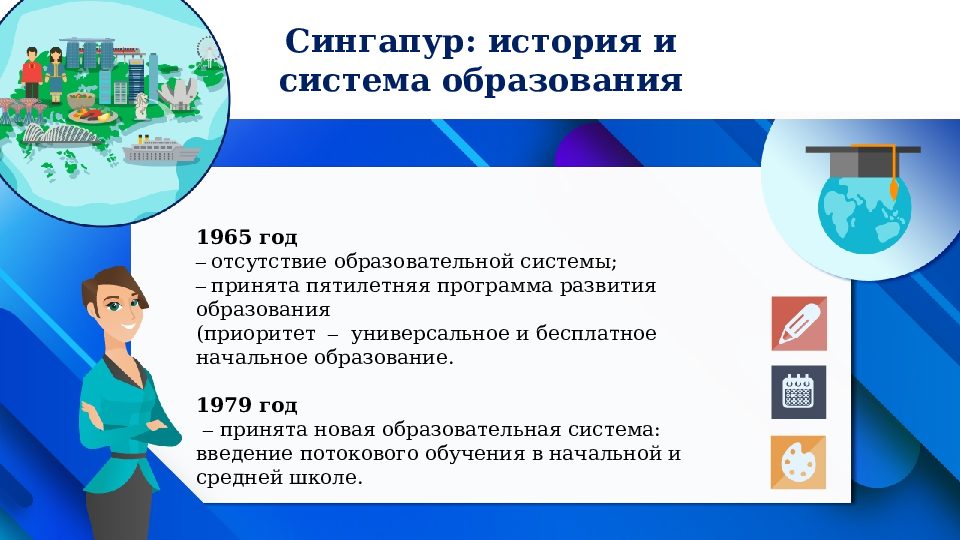 Сингапур: история и система образования

1965 год
– отсутствие образовательной системы;
– принята пятилетняя программа развития образования
(приоритет – универсальное и бесплатное начальное образование.

1979 год
– принята новая образовательная система: введение потокового обучения в начальной и средней школе.